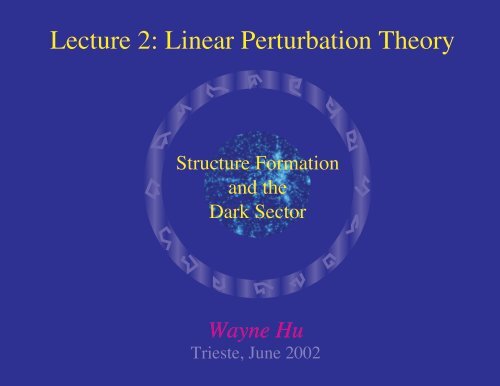 Lecture 2: Linear Perturbation Theory

Structure Formation
and the
Dark Sector

Wayne Hu
Trieste, June 2002